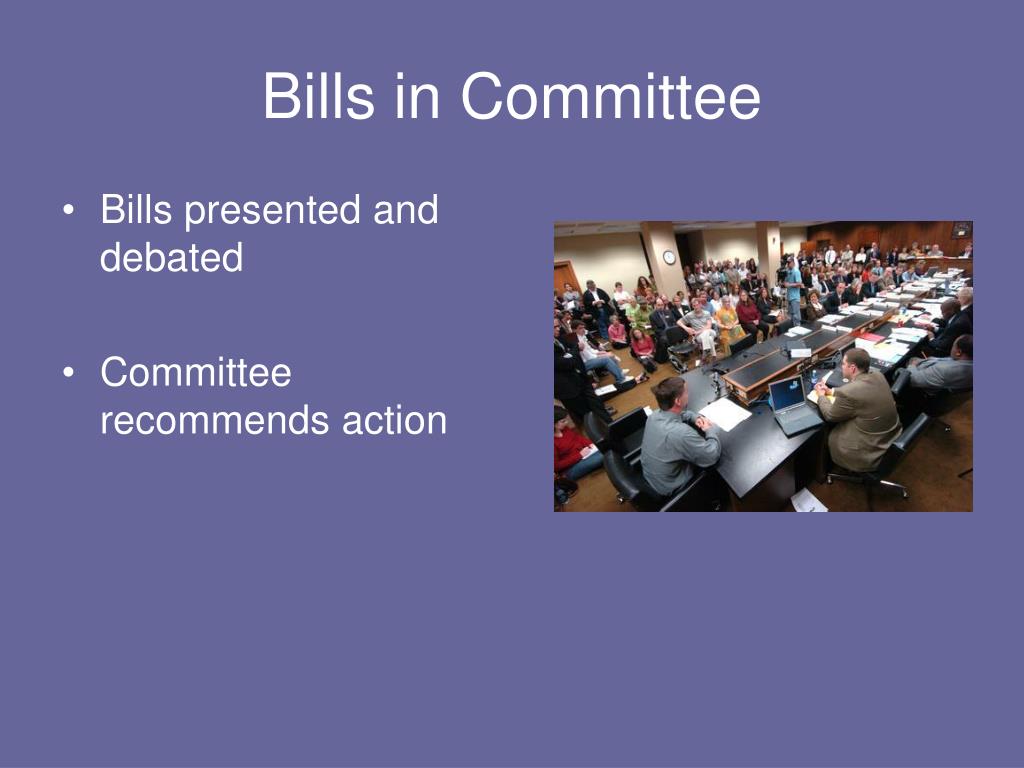 Bills in Committee

• Bills presented and debated

• Committee recommends action